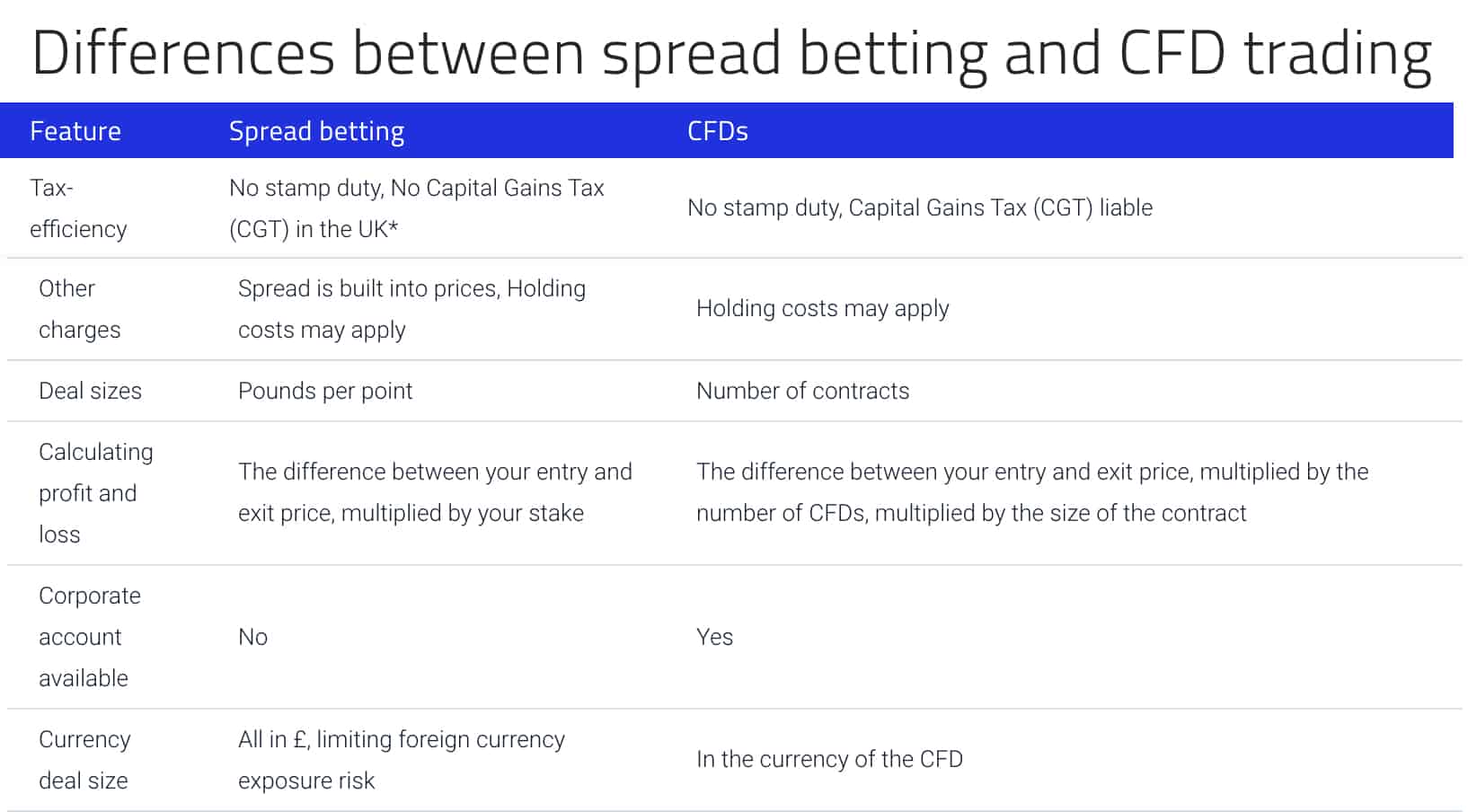 Differences between spread betting and CFD trading

| Feature | Spread betting | CFDs |
|---|---|---|
| Tax-efficiency | No stamp duty, No Capital Gains Tax (CGT) in the UK* | No stamp duty, Capital Gains Tax (CGT) liable |
| Other charges | Spread is built into prices, Holding costs may apply | Holding costs may apply |
| Deal sizes | Pounds per point | Number of contracts |
| Calculating profit and loss | The difference between your entry and exit price, multiplied by your stake | The difference between your entry and exit price, multiplied by the number of CFDs, multiplied by the size of the contract |
| Corporate account available | No | Yes |
| Currency deal size | All in £, limiting foreign currency exposure risk | In the currency of the CFD |